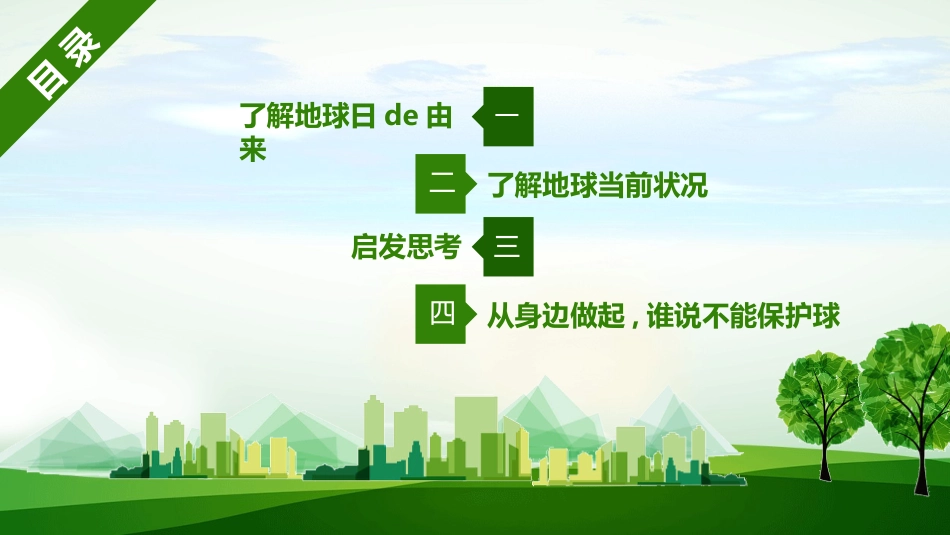 目录

了解地球日 de 由来

一

二

了解地球当前状况

启发思考

三

四

从身边做起，谁说不能保护球